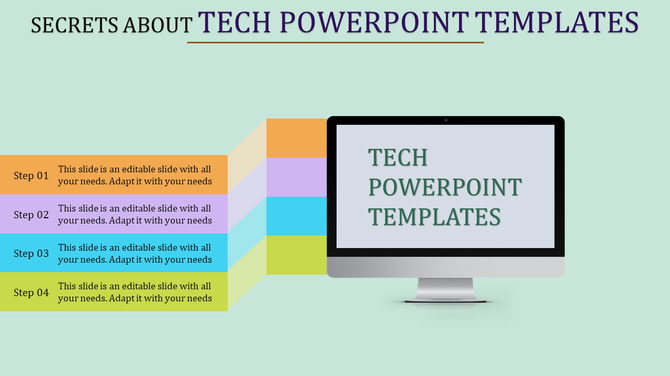 SECRETS ABOUT TECH POWERPOINT TEMPLATES

Step 01 This slide is an editable slide with all your needs. Adapt it with your needs

Step 02 This slide is an editable slide with all your needs. Adapt it with your needs

Step 03 This slide is an editable slide with all your needs. Adapt it with your needs

Step 04 This slide is an editable slide with all your needs. Adapt it with your needs

TECH POWERPOINT TEMPLATES